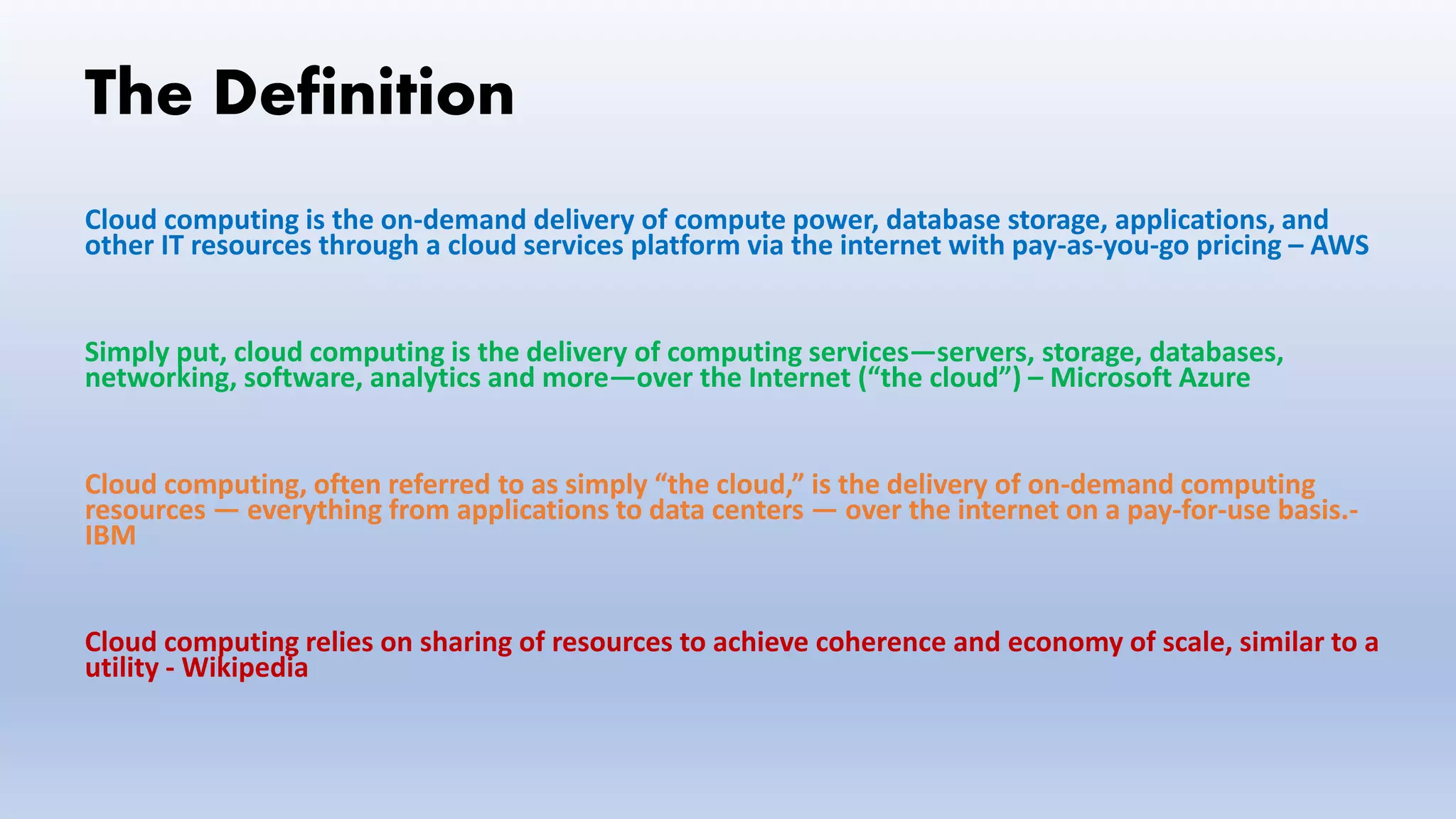 The Definition

Cloud computing is the on-demand delivery of compute power, database storage, applications, and other IT resources through a cloud services platform via the internet with pay-as-you-go pricing – AWS

Simply put, cloud computing is the delivery of computing services—servers, storage, databases, networking, software, analytics and more—over the Internet (“the cloud”) – Microsoft Azure

Cloud computing, often referred to as simply “the cloud,” is the delivery of on-demand computing resources — everything from applications to data centers — over the internet on a pay-for-use basis.- IBM

Cloud computing relies on sharing of resources to achieve coherence and economy of scale, similar to a utility - Wikipedia